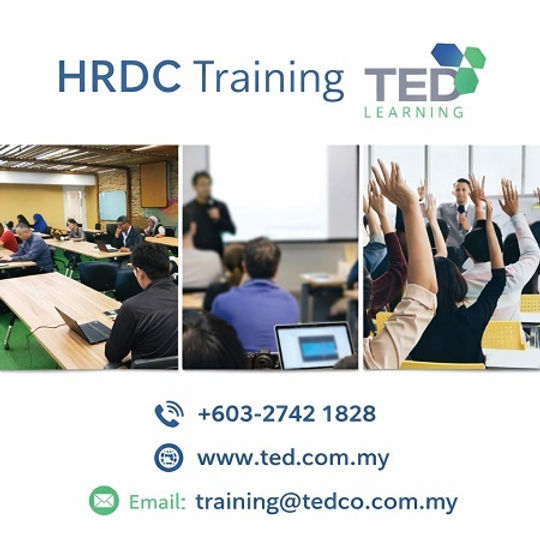 HRDC Training

TED
LEARNING

+603-2742 1828

www.ted.com.my

Email: training@tedco.com.my